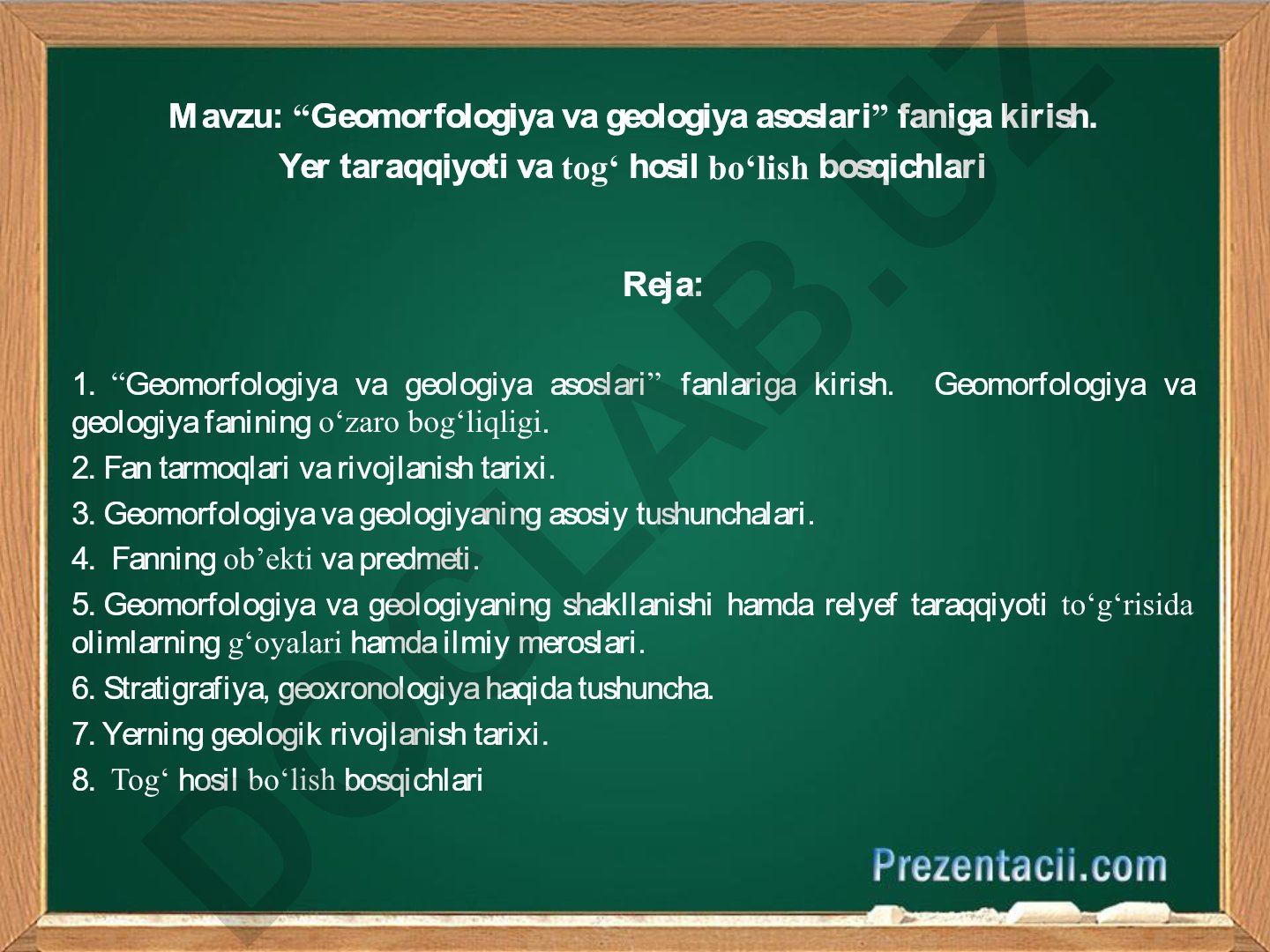 Mavzu: “Geomorfologiya va geologiya asoslari” faniga kirish.
Yer taraqqiyoti va tog‘ hosil bo‘lish bosqichlari

Reja:

1. “Geomorfologiya va geologiya asoslari” fanlariga kirish. Geomorfologiya va geologiya fanining o‘zaro bog‘liqligi.

2. Fan tarmoqlari va rivojlanish tarixi.

3. Geomorfologiya va geologiyaning asosiy tushunchalari.

4. Fanning ob’ekti va predmeti.

5. Geomorfologiya va geologiyaning shakllanishi hamda relyef taraqqiyoti to‘g‘risida olimlarning g‘oyalari hamda ilmiy meroslari.

6. Stratigrafiya, geoxronologiya haqida tushuncha.

7. Yerning geologik rivojlanish tarixi.

8. Tog‘ hosil bo‘lish bosqichlari

DOCLAB.UZ

Prezentacii.com